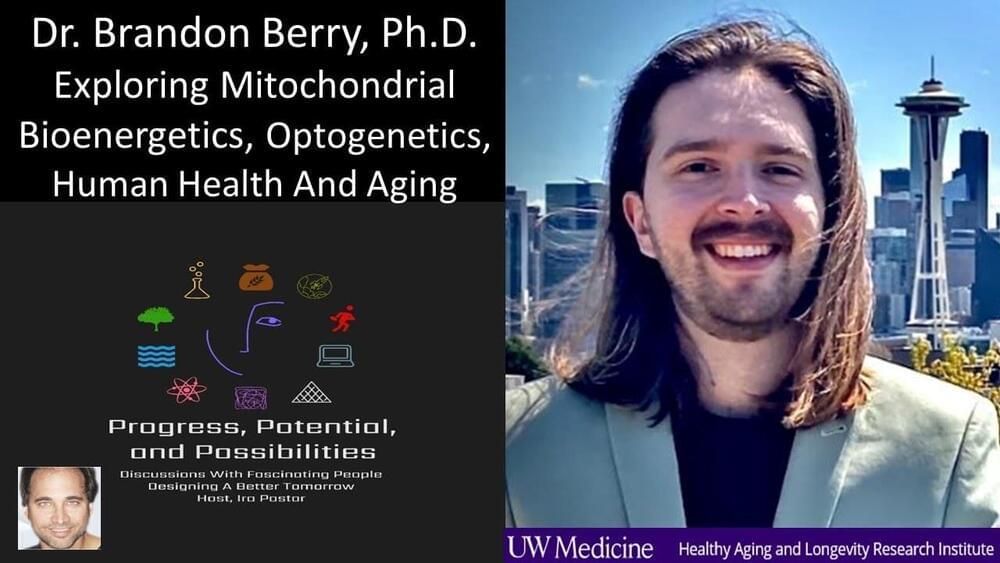 Dr. Brandon Berry, Ph.D.
Exploring Mitochondrial Bioenergetics, Optogenetics, Human Health And Aging

Progress, Potential, and Possibilities
Discussions With Fascinating People Designing A Better Tomorrow
Host, Ira Pastor

UW Medicine Healthy Aging and Longevity Research Institute